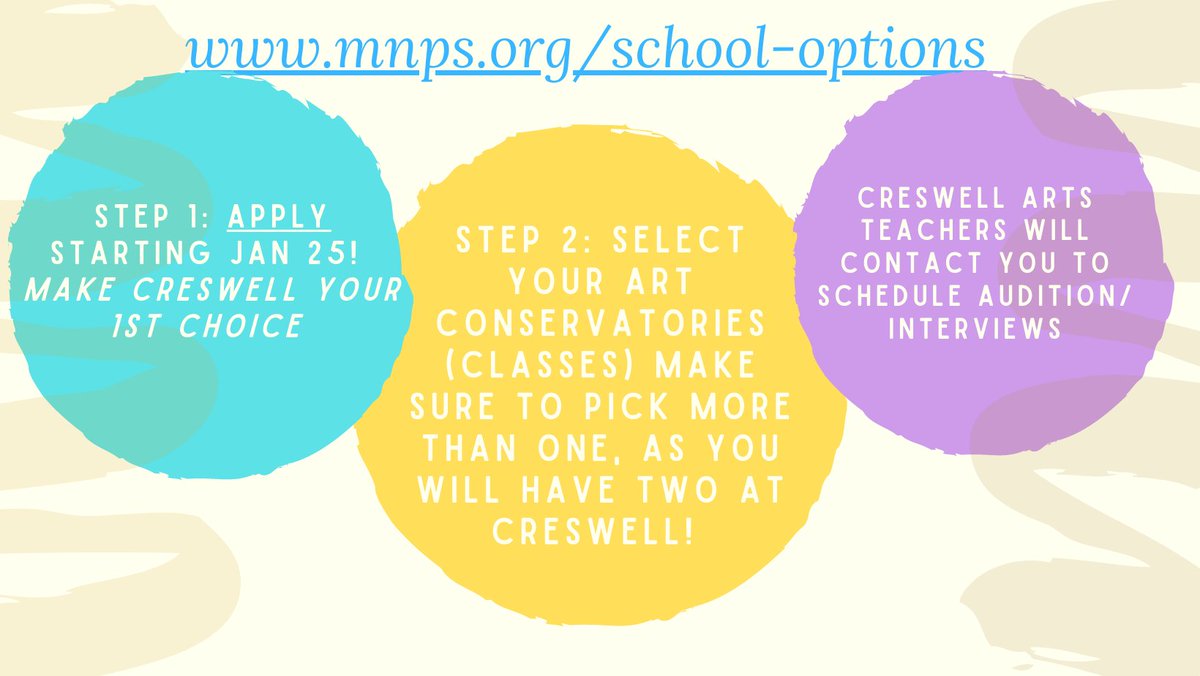 www.mnps.org/school-options

STEP 1: APPLY STARTING JAN 25! MAKE CRESWELL YOUR 1ST CHOICE

STEP 2: SELECT YOUR ART CONSERVATORIES (CLASSES) MAKE SURE TO PICK MORE THAN ONE, AS YOU WILL HAVE TWO AT CRESWELL!

CRESWELL ARTS TEACHERS WILL CONTACT YOU TO SCHEDULE AUDITION/ INTERVIEWS